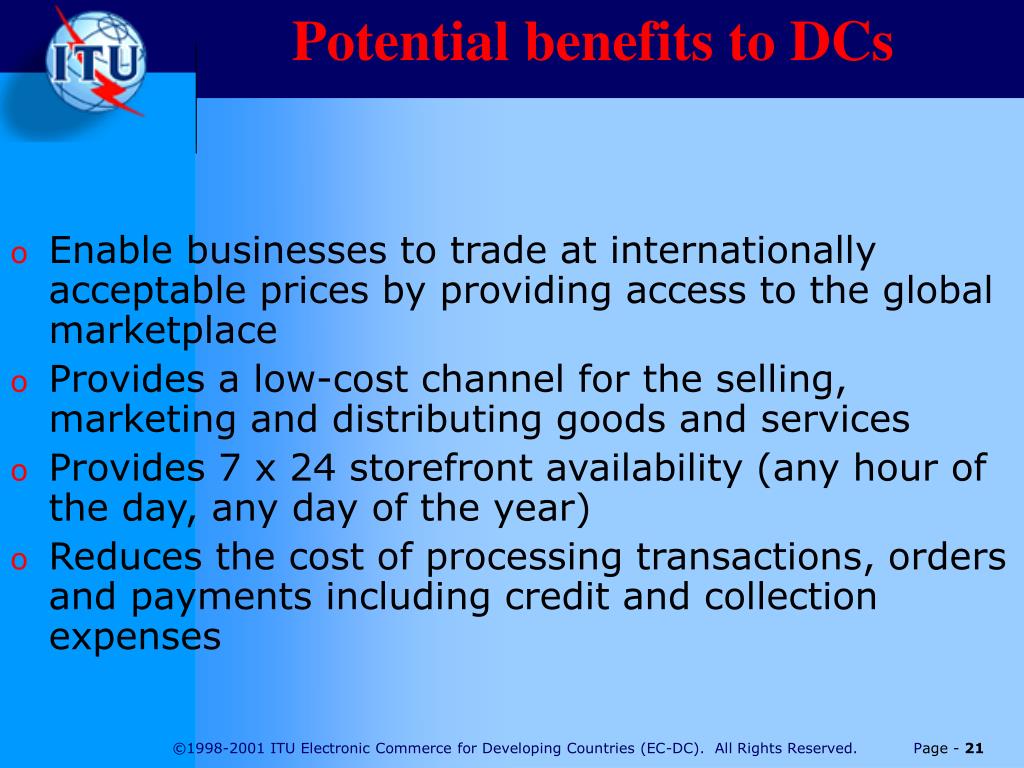 ITU

Potential benefits to DCs

o Enable businesses to trade at internationally acceptable prices by providing access to the global marketplace
o Provides a low-cost channel for the selling, marketing and distributing goods and services
o Provides 7 x 24 storefront availability (any hour of the day, any day of the year)
o Reduces the cost of processing transactions, orders and payments including credit and collection expenses

©1998-2001 ITU Electronic Commerce for Developing Countries (EC-DC). All Rights Reserved. Page - 21